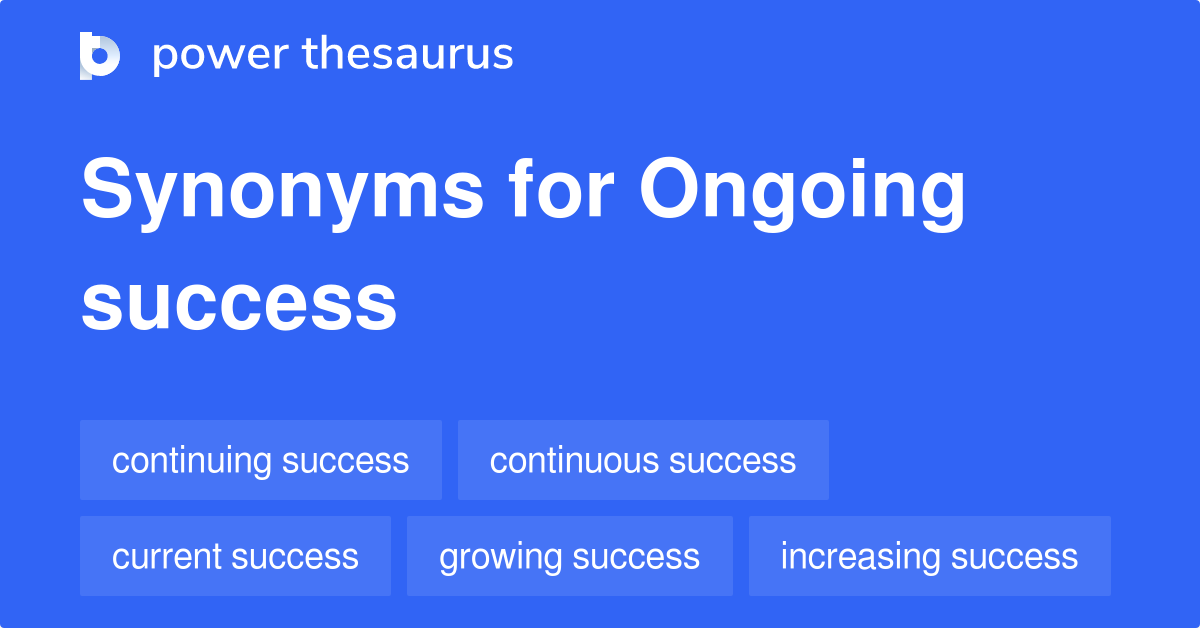 power thesaurus

Synonyms for Ongoing success

continuing success
continuous success
current success
growing success
increasing success